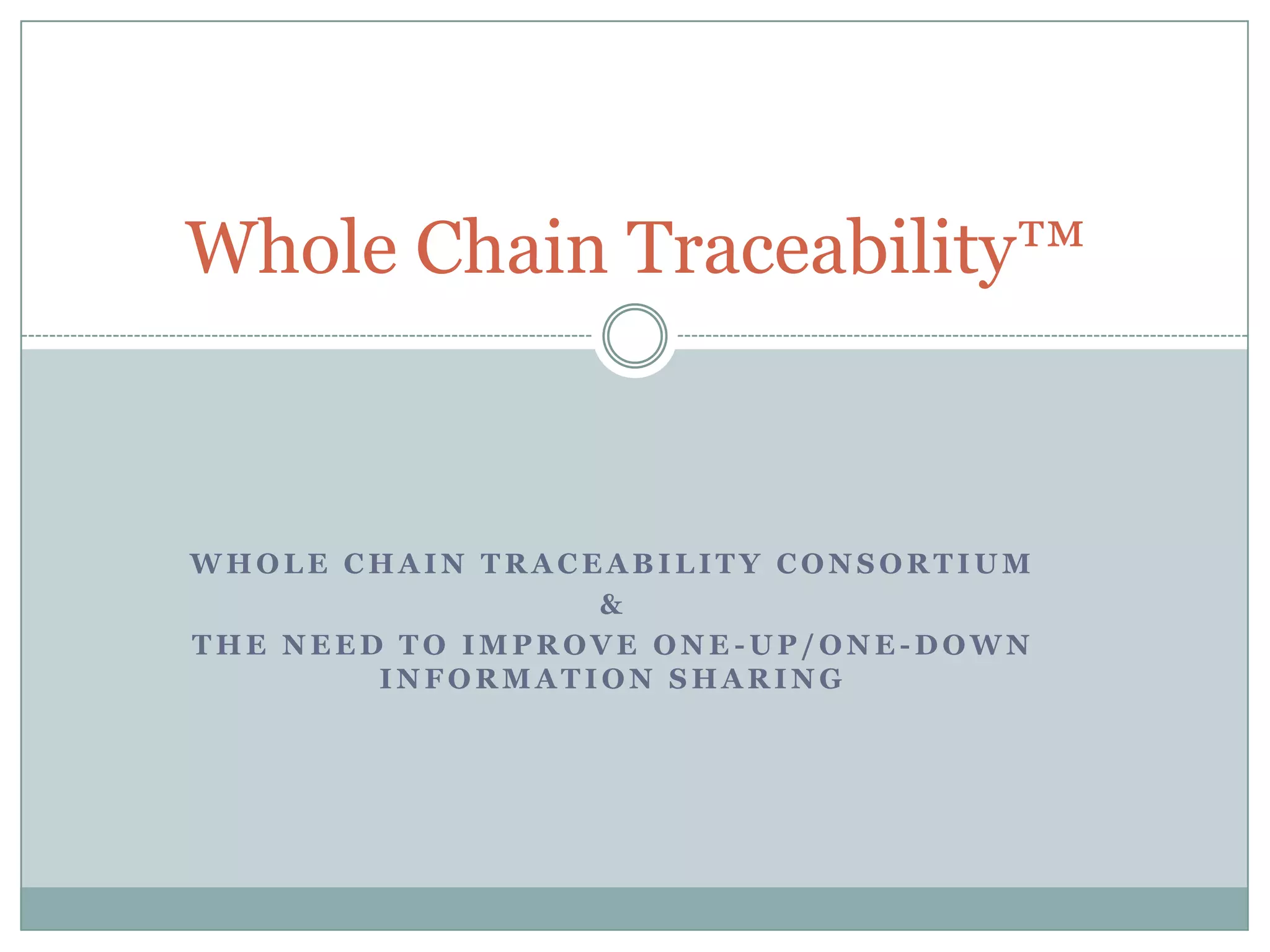 Whole Chain Traceability™

WHOLE CHAIN TRACEABILITY CONSORTIUM
&
THE NEED TO IMPROVE ONE-UP/ONE-DOWN INFORMATION SHARING